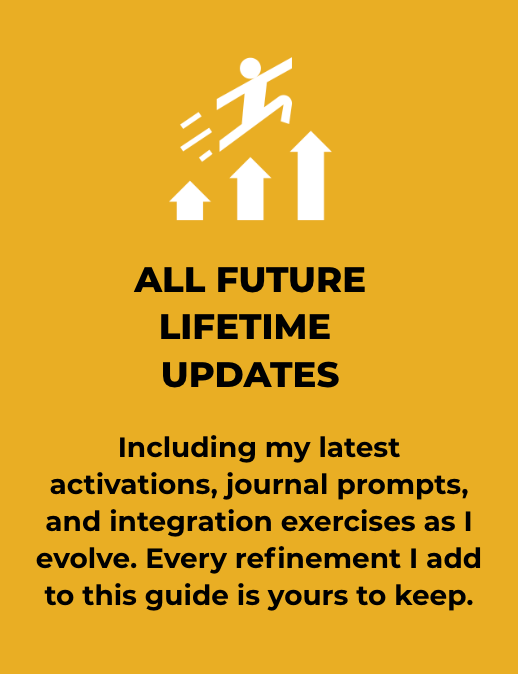 ALL FUTURE LIFETIME UPDATES

Including my latest activations, journal prompts, and integration exercises as I evolve. Every refinement I add to this guide is yours to keep.